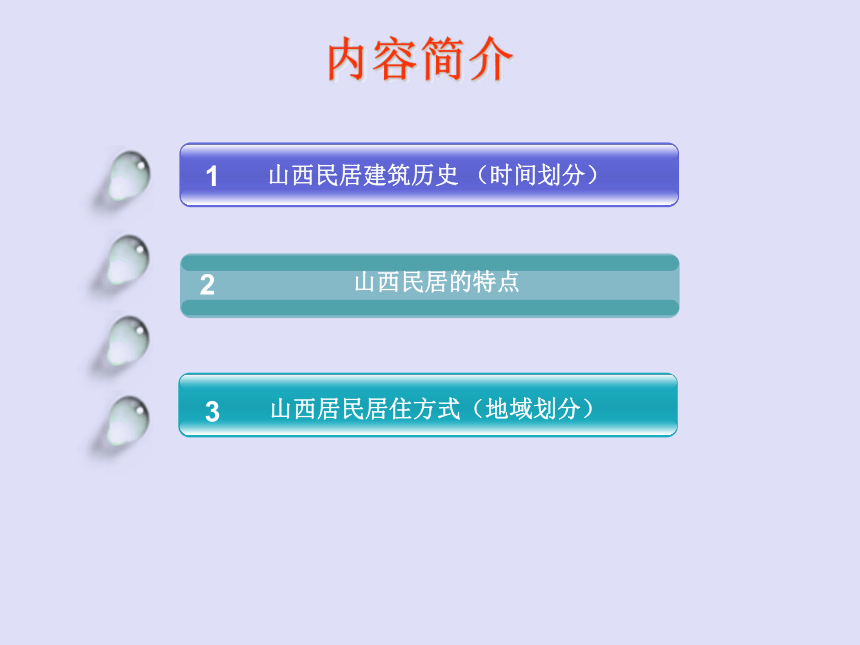 内容简介

1 山西民居建筑历史 （时间划分）

2 山西民居的特点

3 山西居民居住方式（地域划分）